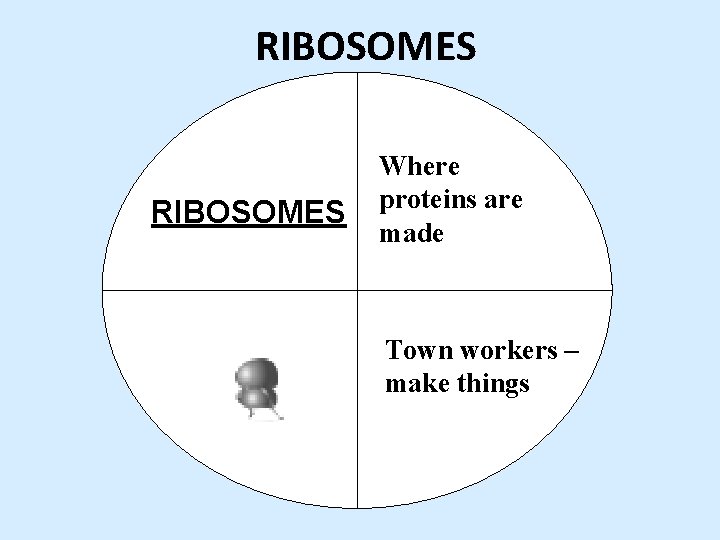 RIBOSOMES

RIBOSOMES

Where proteins are made

Town workers – make things